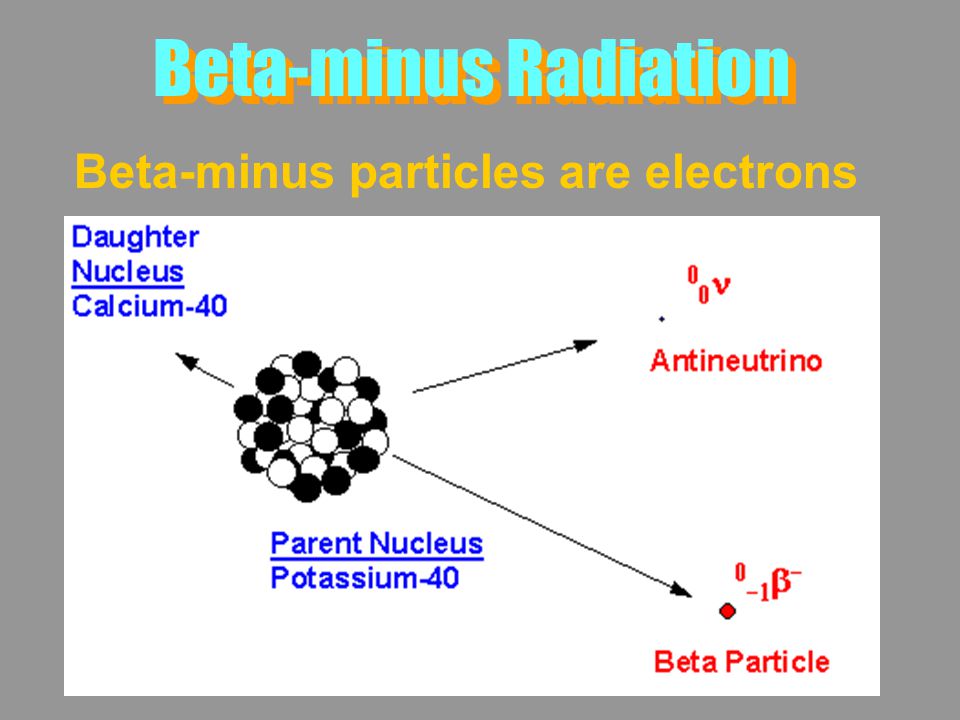 Beta-minus Radiation

Beta-minus particles are electrons

Daughter Nucleus Calcium-40

$^{0}_{0}\nu$

Antineutrino

Parent Nucleus Potassium-40

$^{0}_{-1}\beta^{-}$

Beta Particle